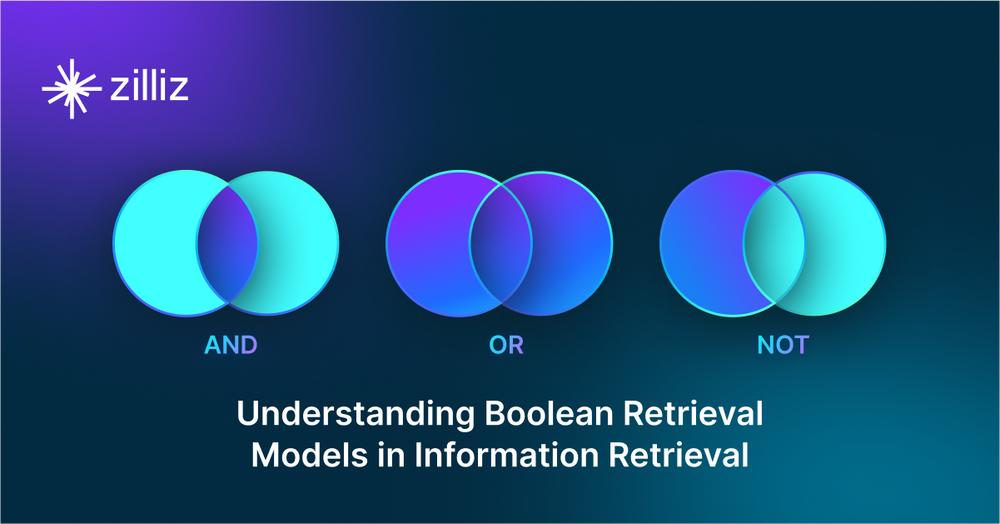 zilliz

AND

OR

NOT

Understanding Boolean Retrieval Models in Information Retrieval